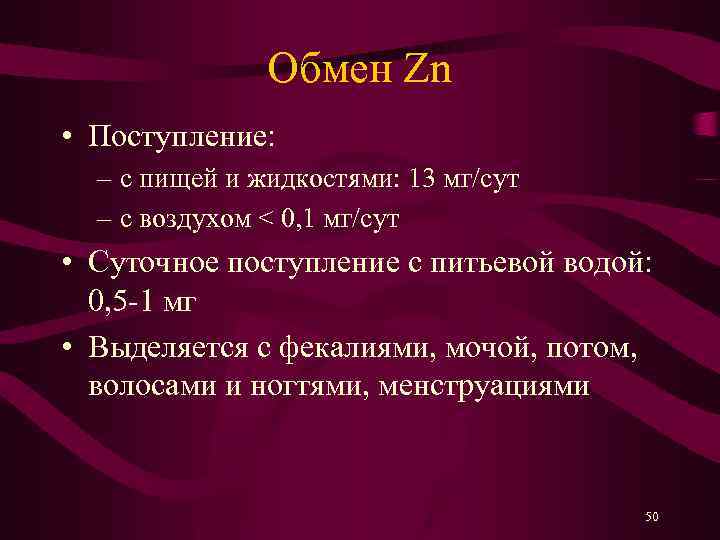 Обмен Zn

• Поступление:
– с пищей и жидкостями: 13 мг/сут
– с воздухом < 0,1 мг/сут

• Суточное поступление с питьевой водой: 0,5-1 мг

• Выделяется с фекалиями, мочой, потом, волосами и ногтями, менструациями

50